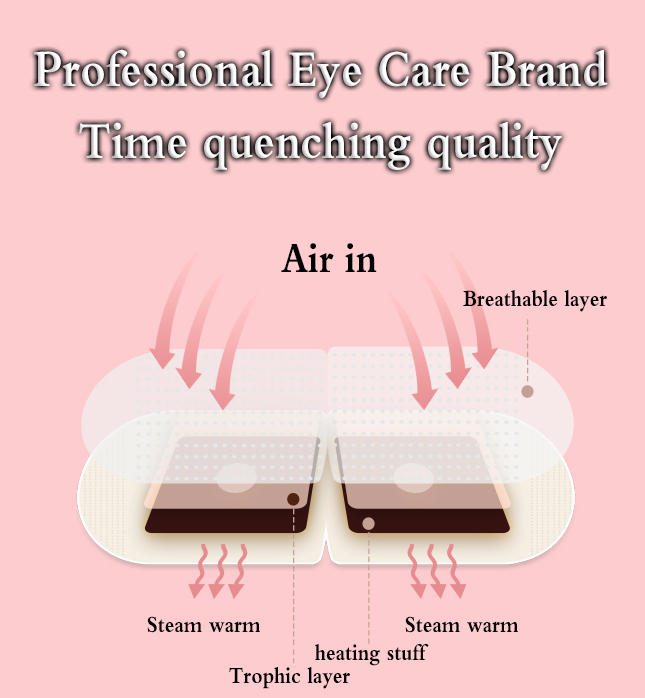 Professional Eye Care Brand
Time quenching quality

Air in

Breathable layer

Steam warm

Steam warm

heating stuff

Trophic layer